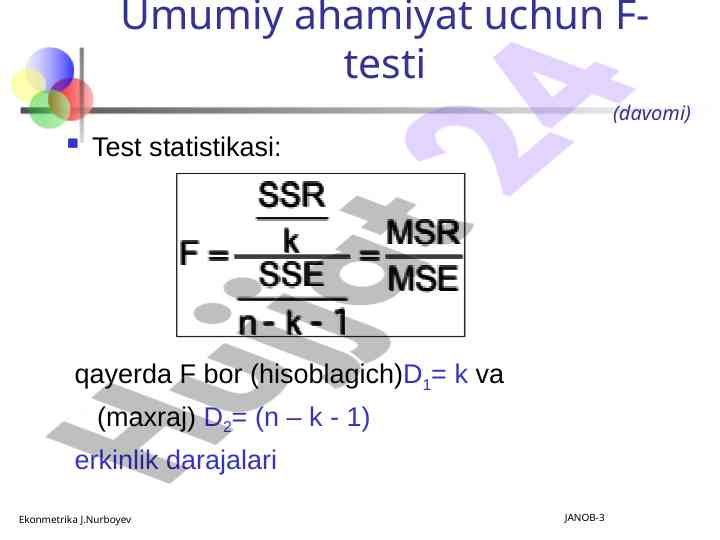 Umumiy ahamiyat uchun F-testi

(davomi)

Test statistikasi:

$F = \frac{\frac{SSR}{k}}{\frac{SSE}{n-k-1}} = \frac{MSR}{MSE}$

qayerda F bor (hisoblagich)$D_1$= k va (maxraj) $D_2$= (n – k - 1) erkinlik darajalari

Hujjat 24

Ekonmetrika J.Nurboyev

JANOB-3